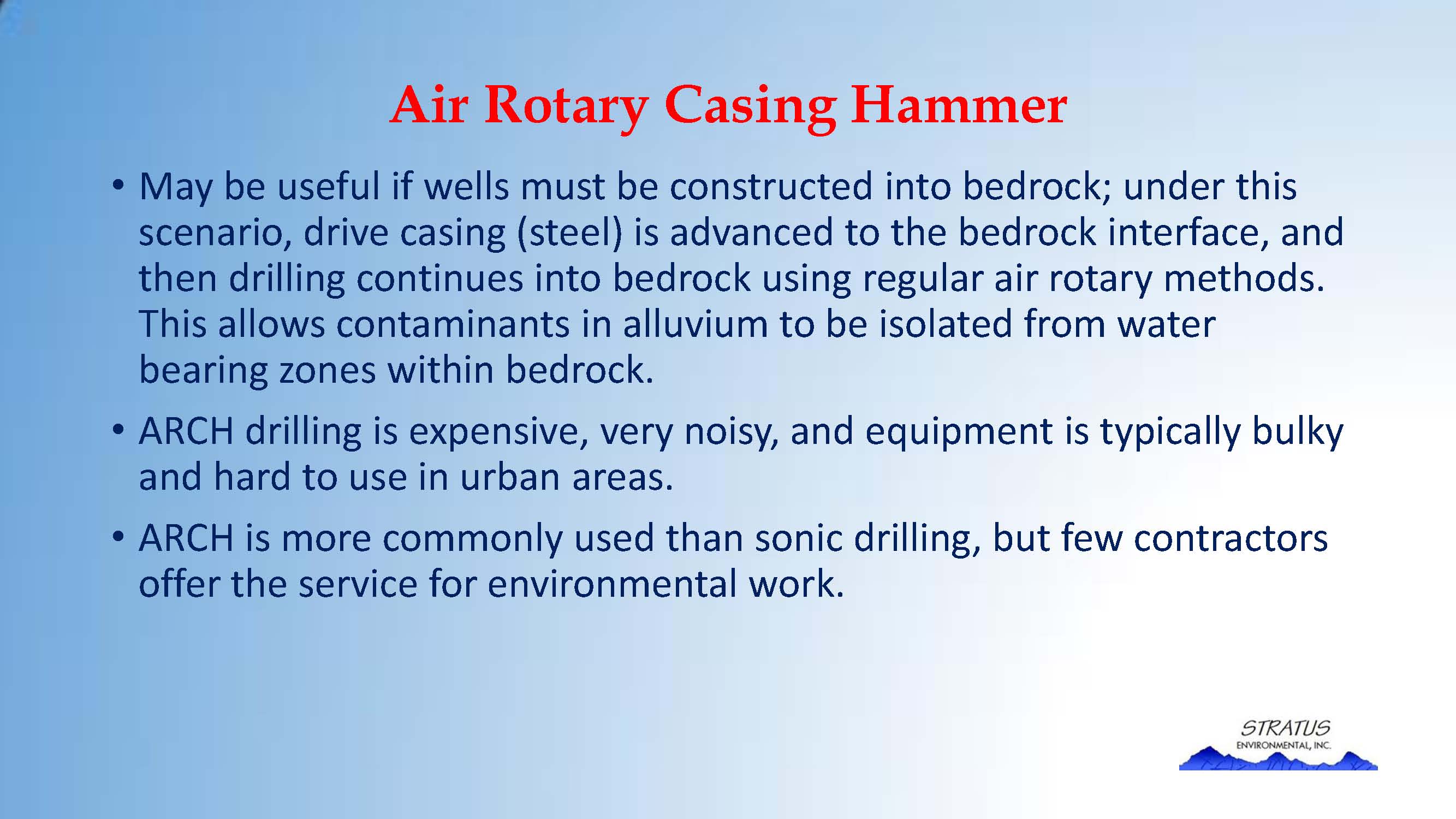 Air Rotary Casing Hammer

• May be useful if wells must be constructed into bedrock; under this scenario, drive casing (steel) is advanced to the bedrock interface, and then drilling continues into bedrock using regular air rotary methods. This allows contaminants in alluvium to be isolated from water bearing zones within bedrock.

• ARCH drilling is expensive, very noisy, and equipment is typically bulky and hard to use in urban areas.

• ARCH is more commonly used than sonic drilling, but few contractors offer the service for environmental work.

STRATUS
ENVIRONMENTAL, INC.